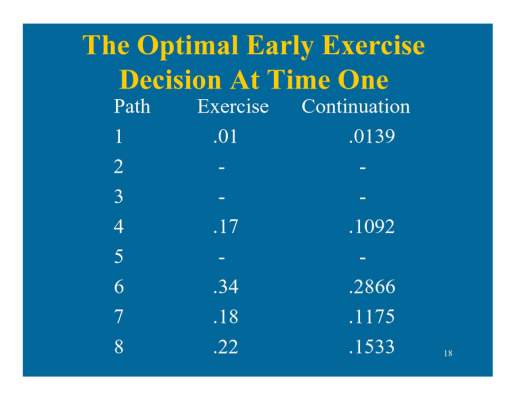 The Optimal Early Exercise Decision At Time One

| Path | Exercise | Continuation |
|---|---|---|
| 1 | .01 | .0139 |
| 2 | - | - |
| 3 | - | - |
| 4 | .17 | .1092 |
| 5 | - | - |
| 6 | .34 | .2866 |
| 7 | .18 | .1175 |
| 8 | .22 | .1533 |

18